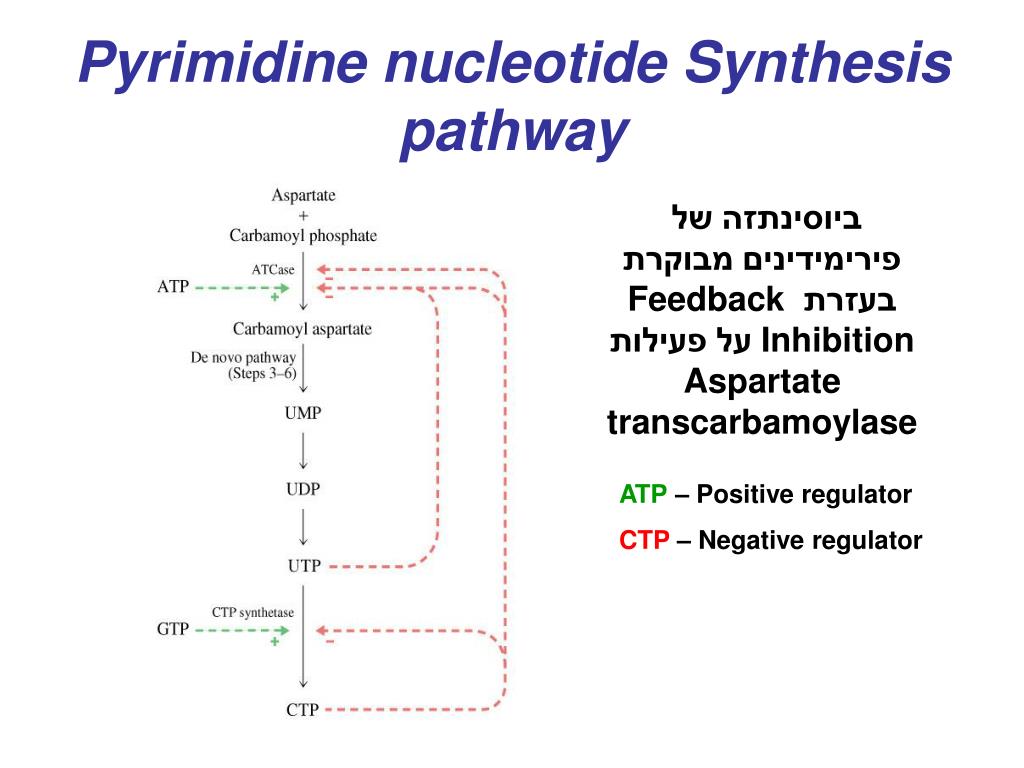 Pyrimidine nucleotide Synthesis pathway

Aspartate
+
Carbamoyl phosphate
ATCase
ATP
+
−
−
Carbamoyl aspartate
De novo pathway
(Steps 3–6)
UMP
UDP
UTP
CTP synthetase
GTP
+
−
CTP

ביוסינתזה של פירימידינים מבוקרת בעזרת Feedback Inhibition על פעילות Aspartate transcarbamoylase

ATP – Positive regulator

CTP – Negative regulator